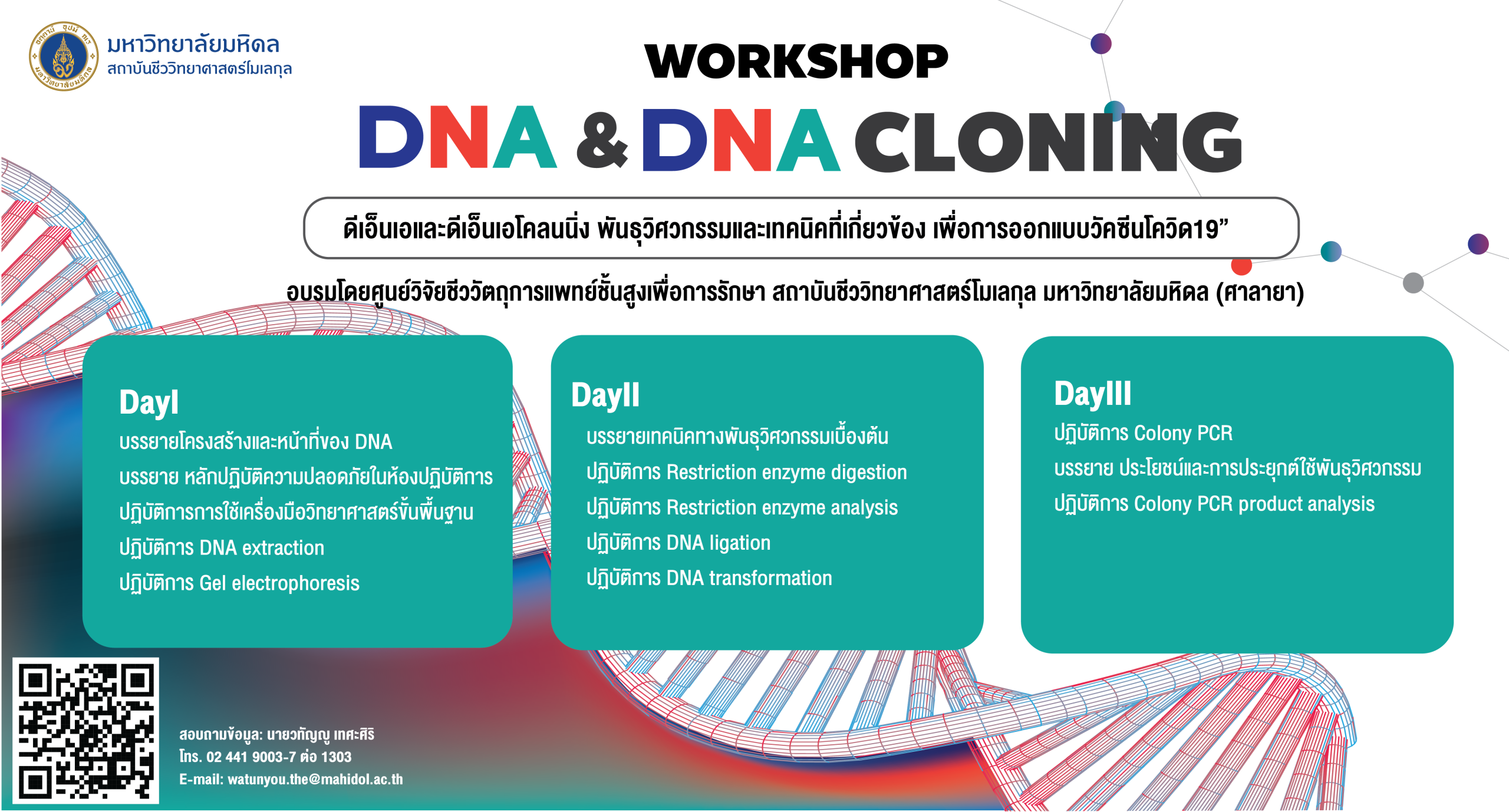 มหาวิทยาลัยมหิดล
สถาบันชีววิทยาศาสตร์โมเลกุล

WORKSHOP
DNA & DNA CLONING

ดีเอ็นเอและดีเอ็นเอโคลนนิ่ง พันธุวิศวกรรมและเทคนิคที่เกี่ยวข้อง เพื่อการออกแบบวัคซีนโควิด19”

อบรมโดยศูนย์วิจัยชีววัตถุการแพทย์ชั้นสูงเพื่อการรักษา สถาบันชีววิทยาศาสตร์โมเลกุล มหาวิทยาลัยมหิดล (ศาลายา)

DayI
บรรยายโครงสร้างและหน้าที่ของ DNA
บรรยาย หลักปฏิบัติความปลอดภัยในห้องปฏิบัติการ
ปฏิบัติการการใช้เครื่องมือวิทยาศาสตร์ขั้นพื้นฐาน
ปฏิบัติการ DNA extraction
ปฏิบัติการ Gel electrophoresis

DayII
บรรยายเทคนิคทางพันธุวิศวกรรมเบื้องต้น
ปฏิบัติการ Restriction enzyme digestion
ปฏิบัติการ Restriction enzyme analysis
ปฏิบัติการ DNA ligation
ปฏิบัติการ DNA transformation

DayIII
ปฏิบัติการ Colony PCR
บรรยาย ประโยชน์และการประยุกต์ใช้พันธุวิศวกรรม
ปฏิบัติการ Colony PCR product analysis

สอบถามข้อมูล: นายวทัญญู เทศะศิริ
โทร. 02 441 9003-7 ต่อ 1303
E-mail: watunyou.the@mahidol.ac.th